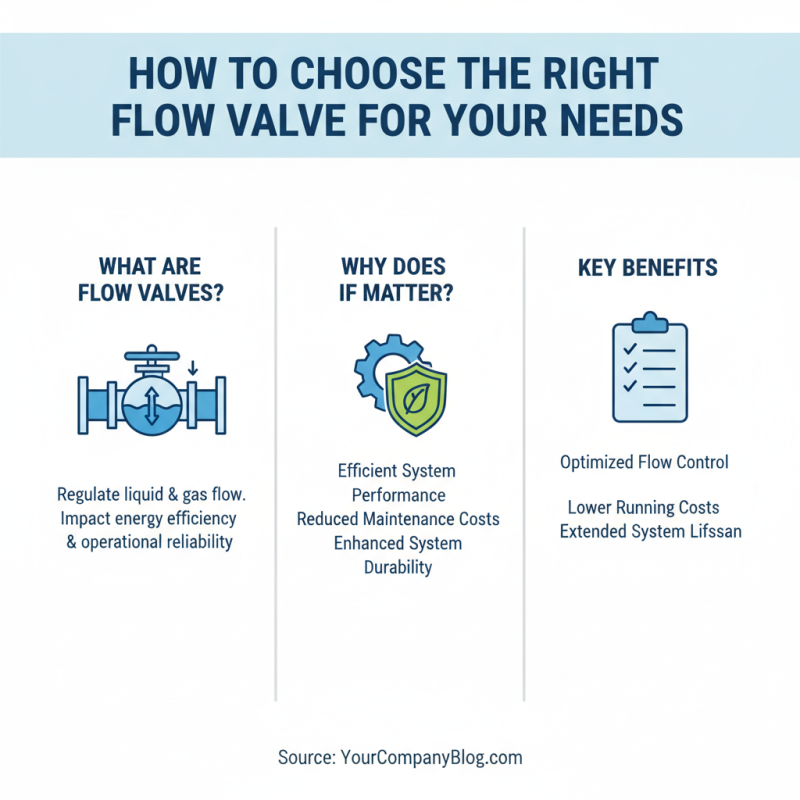 HOW TO CHOOSE THE RIGHT FLOW VALVE FOR YOUR NEEDS

WHAT ARE FLOW VALVES?

Regulate liquid & gas flow. Impact energy efficiency & operational reliability

WHY DOES IF MATTER?

Efficient System Performance
Reduced Maintenance Costs
Enhanced System Durability

KEY BENEFITS

Optimized Flow Control

Lower Running Costs
Extended System Lifssan

Source: YourCompanyBlog.com